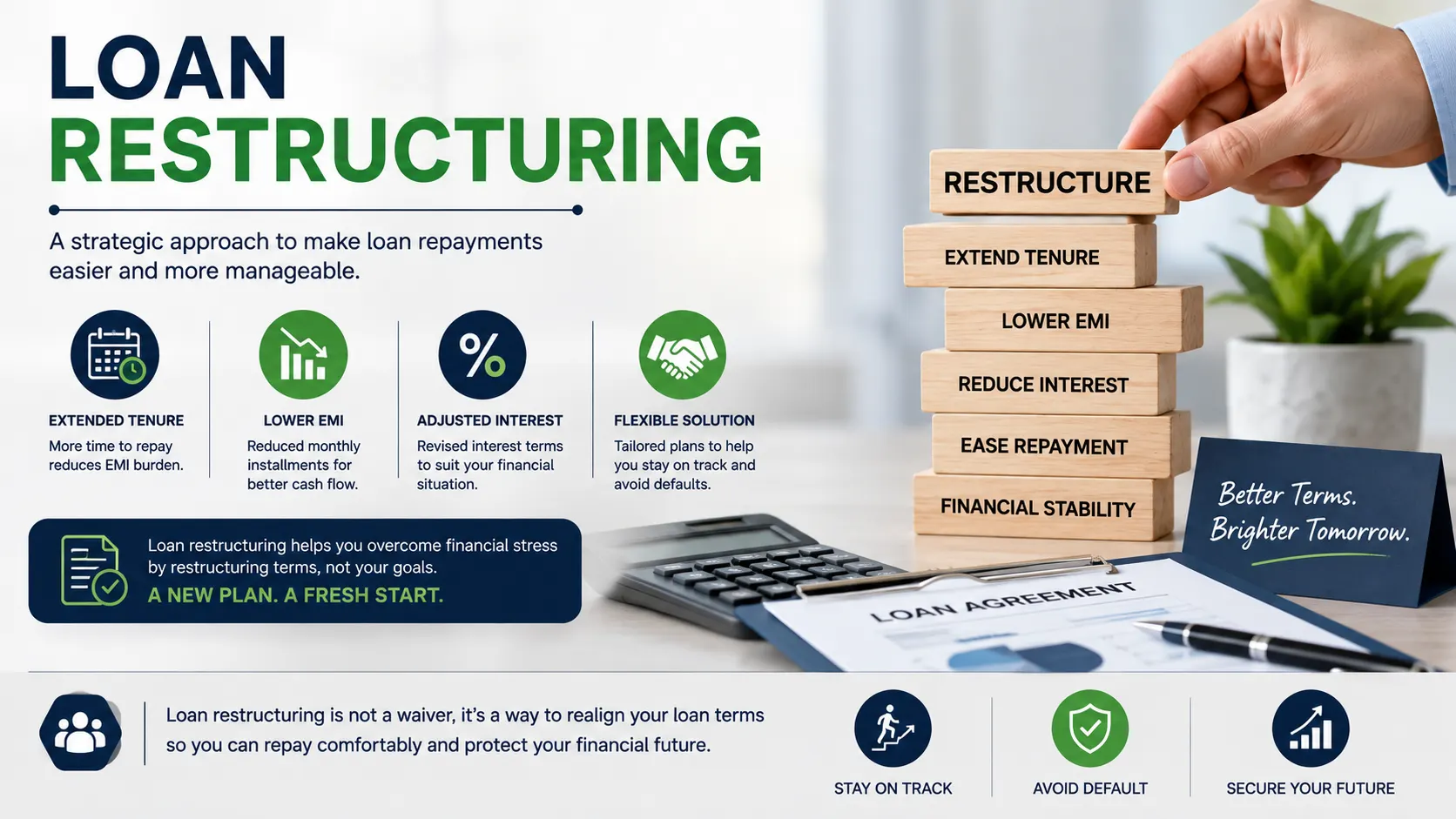 LOAN
RESTRUCTURING

A strategic approach to make loan repayments easier and more manageable.

EXTENDED TENURE
More time to repay reduces EMI burden.

LOWER EMI
Reduced monthly installments for better cash flow.

ADJUSTED INTEREST
Revised interest terms to suit your financial situation.

FLEXIBLE SOLUTION
Tailored plans to help you stay on track and avoid defaults.

Loan restructuring helps you overcome financial stress by restructuring terms, not your goals.
A NEW PLAN. A FRESH START.

RESTRUCTURE
EXTEND TENURE
LOWER EMI
REDUCE INTEREST
EASE REPAYMENT
FINANCIAL STABILITY

Better Terms.
Brighter Tomorrow.

LOAN AGREEMENT

Loan restructuring is not a waiver, it's a way to realign your loan terms so you can repay comfortably and protect your financial future.

STAY ON TRACK

AVOID DEFAULT

SECURE YOUR FUTURE